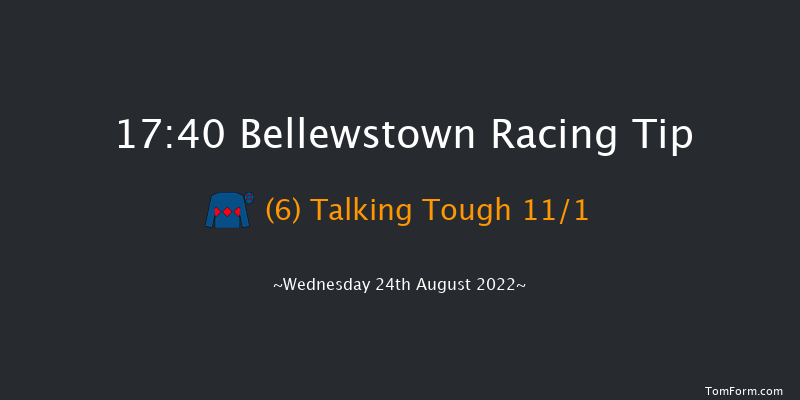 17:40 Bellewstown Racing Tip

(6) Talking Tough 11/1

~Wednesday 24th August 2022~

TomForm.com